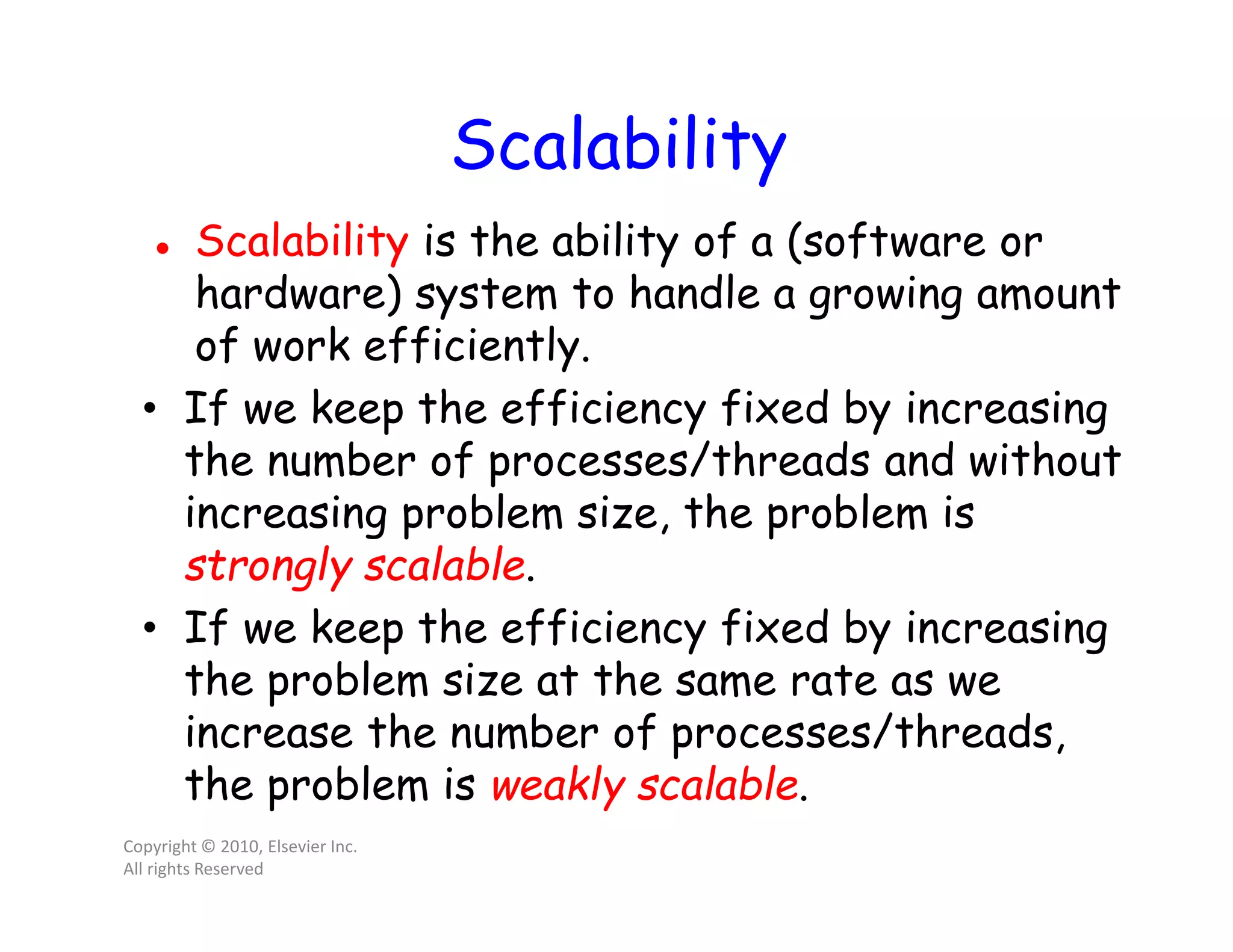 Scalability

• Scalability is the ability of a (software or hardware) system to handle a growing amount of work efficiently.

• If we keep the efficiency fixed by increasing the number of processes/threads and without increasing problem size, the problem is strongly scalable.

• If we keep the efficiency fixed by increasing the problem size at the same rate as we increase the number of processes/threads, the problem is weakly scalable.

Copyright © 2010, Elsevier Inc.
All rights Reserved